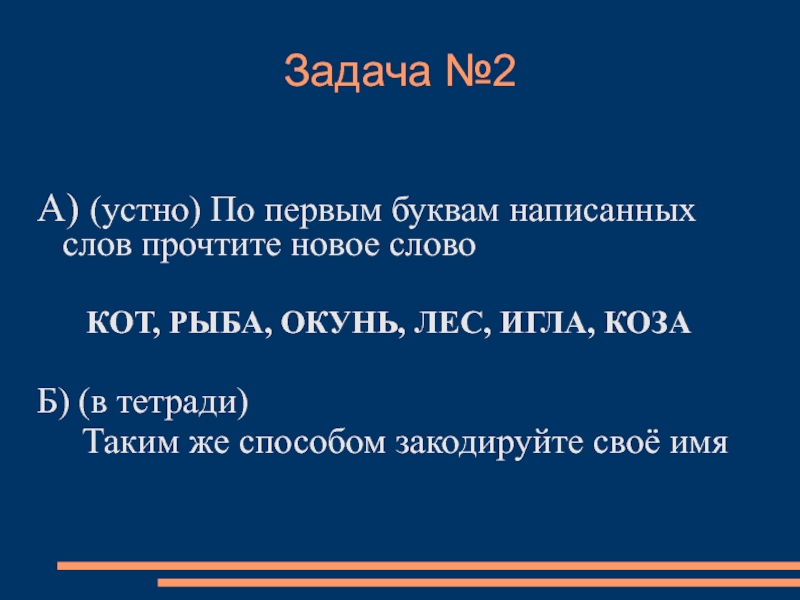 Задача №2

А) (устно) По первым буквам написанных слов прочтите новое слово

КОТ, РЫБА, ОКУНЬ, ЛЕС, ИГЛА, КОЗА

Б) (в тетради)
Таким же способом закодируйте своё имя